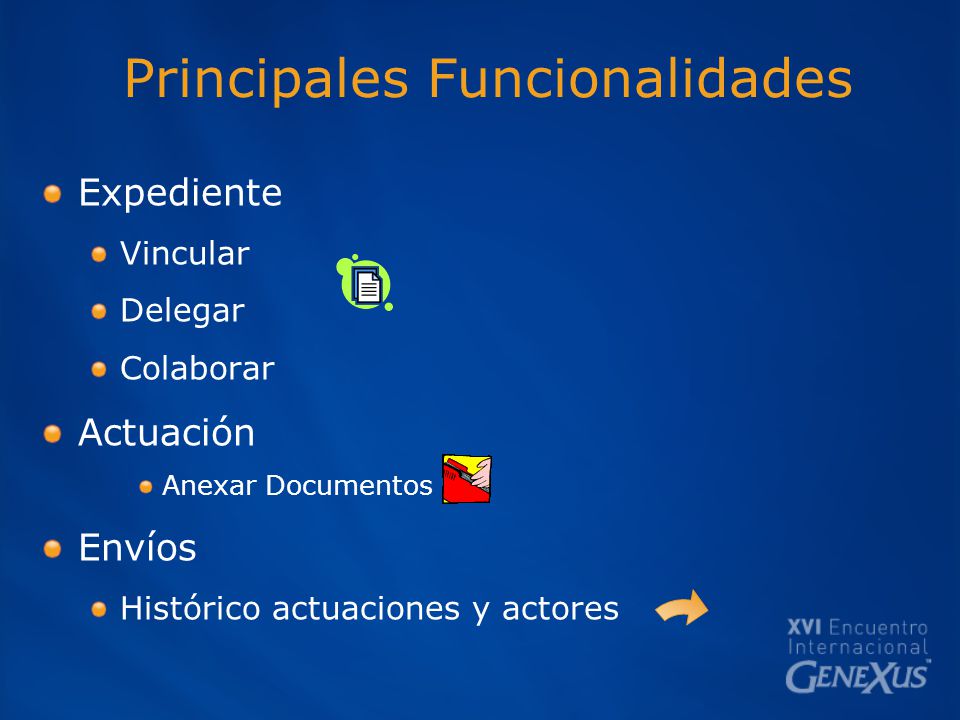 Principales Funcionalidades

Expediente

Vincular

Delegar

Colaborar

Actuación

Anexar Documentos

Envíos

Histórico actuaciones y actores

XVI Encuentro Internacional GENEXUS